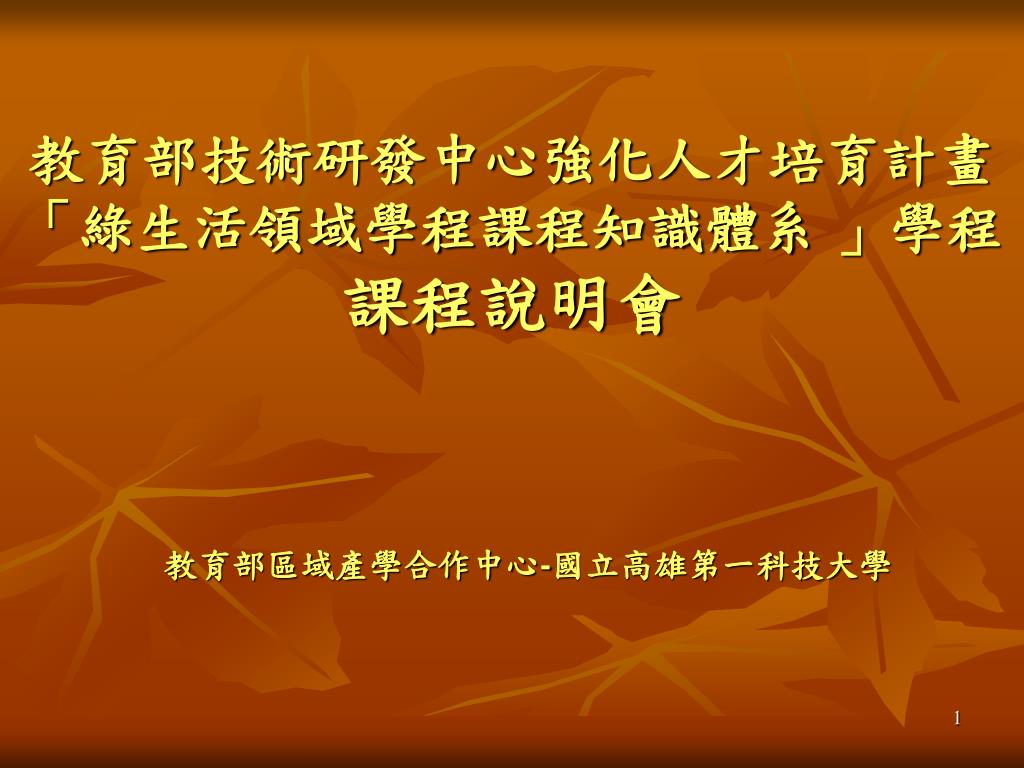 教育部技術研發中心強化人才培育計畫
「綠生活領域學程課程知識體系 」學程
課程說明會

教育部區域產學合作中心-國立高雄第一科技大學

1